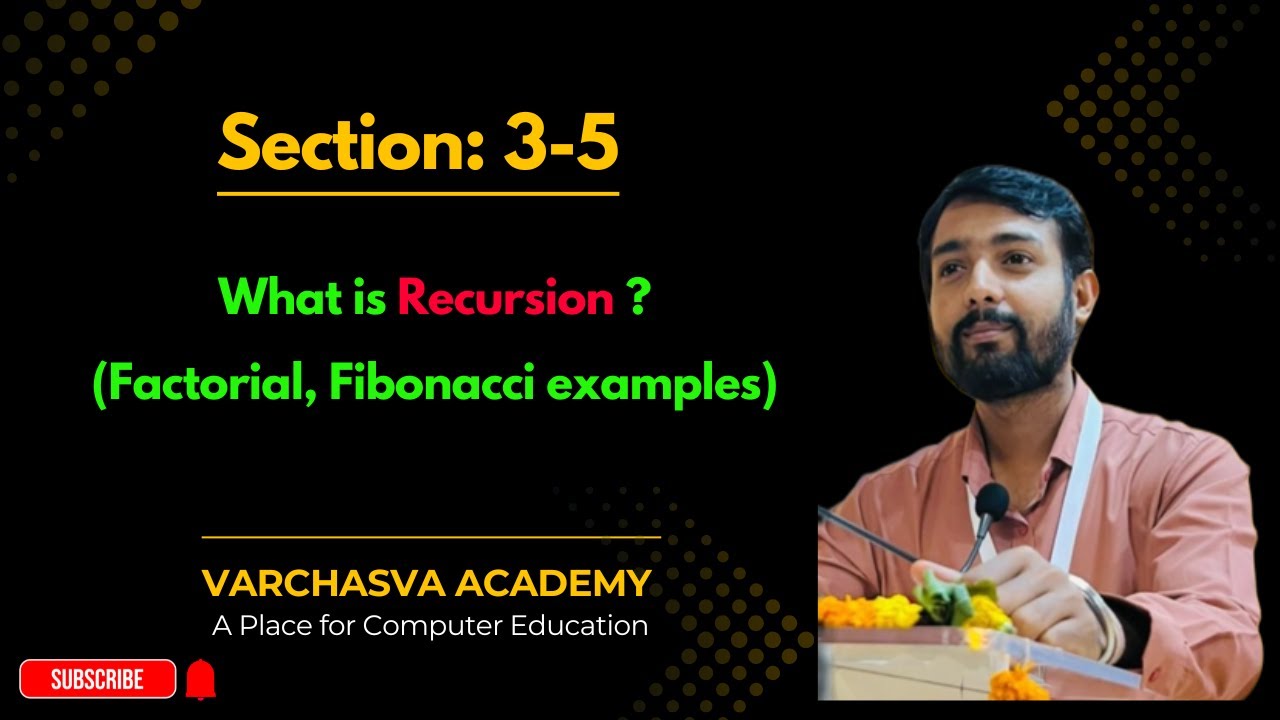 Section: 3-5

What is Recursion ?

(Factorial, Fibonacci examples)

VARCHASVA ACADEMY
A Place for Computer Education

SUBSCRIBE